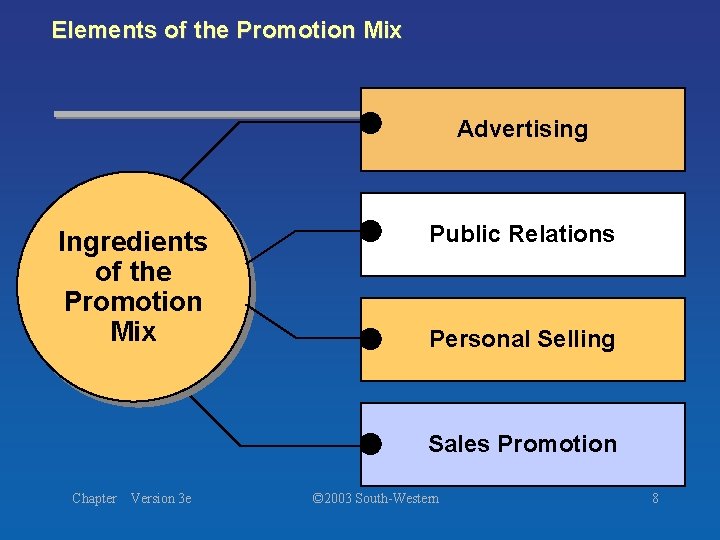 Elements of the Promotion Mix

Ingredients of the Promotion Mix

Advertising

Public Relations

Personal Selling

Sales Promotion

Chapter Version 3e ©2003 South-Western 8